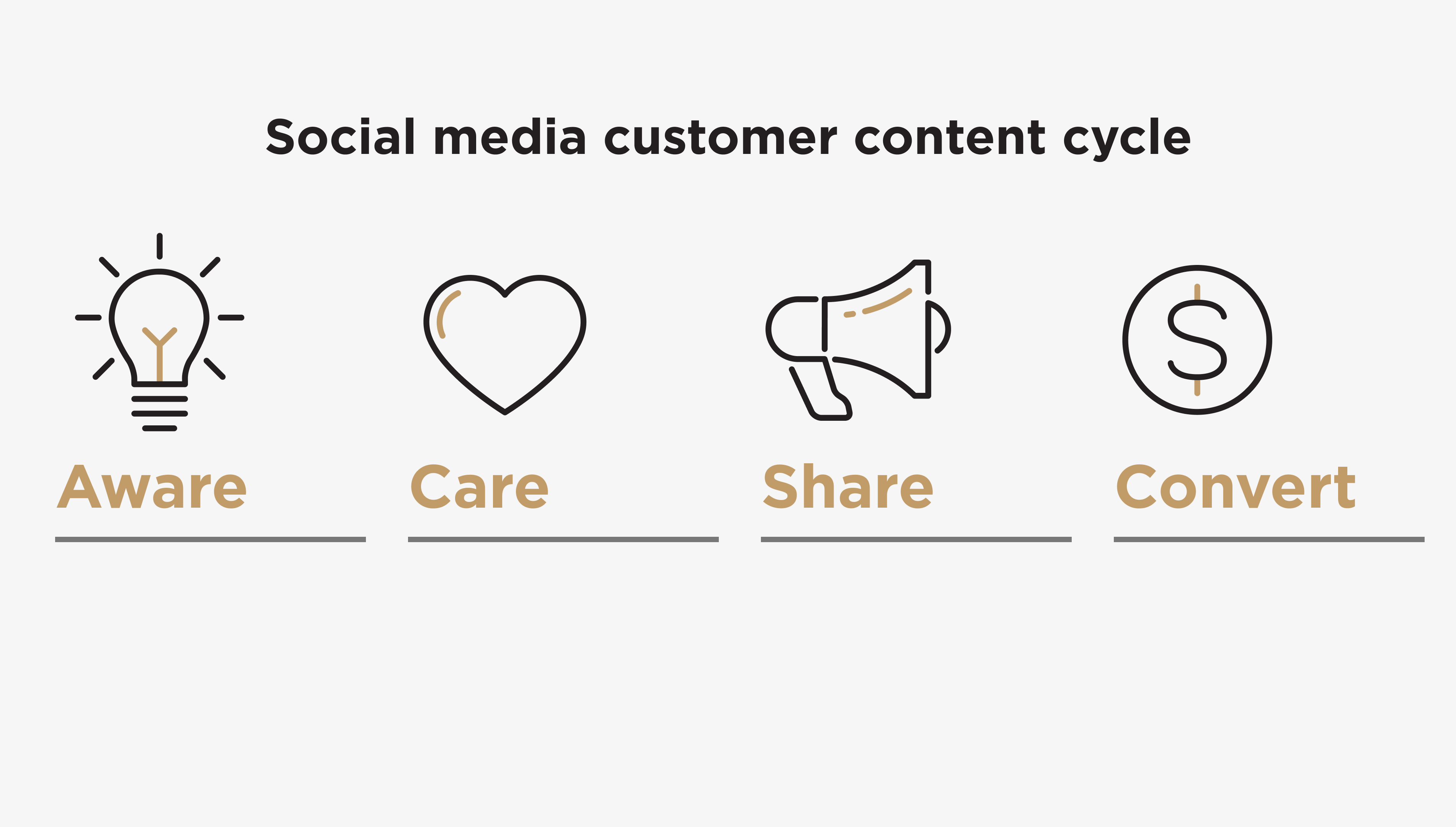 Social media customer content cycle

Aware

Care

Share

Convert